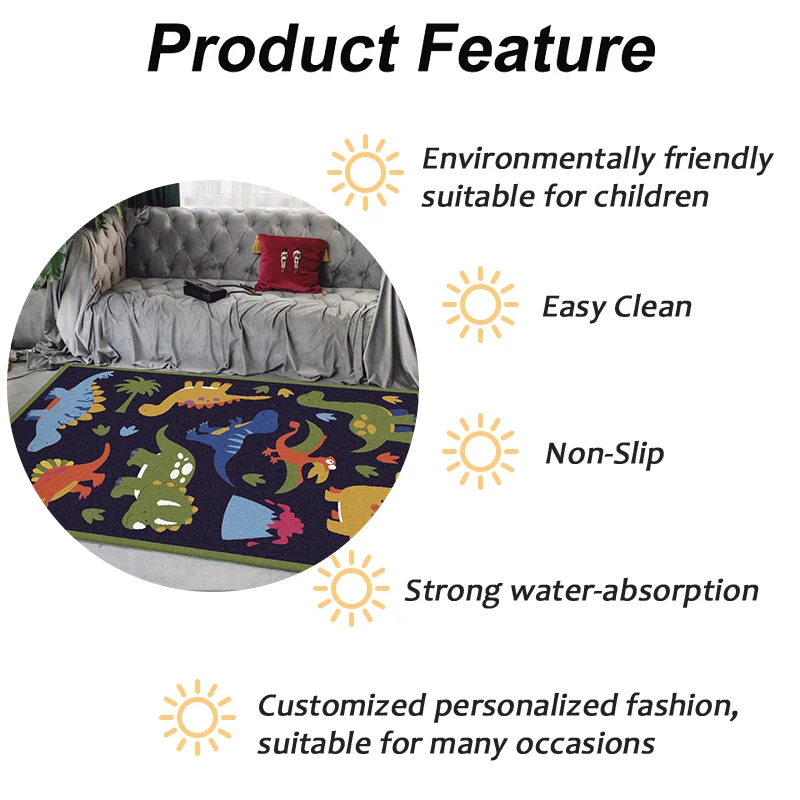 Product Feature

Environmentally friendly suitable for children

Easy Clean

Non-Slip

Strong water-absorption

Customized personalized fashion, suitable for many occasions